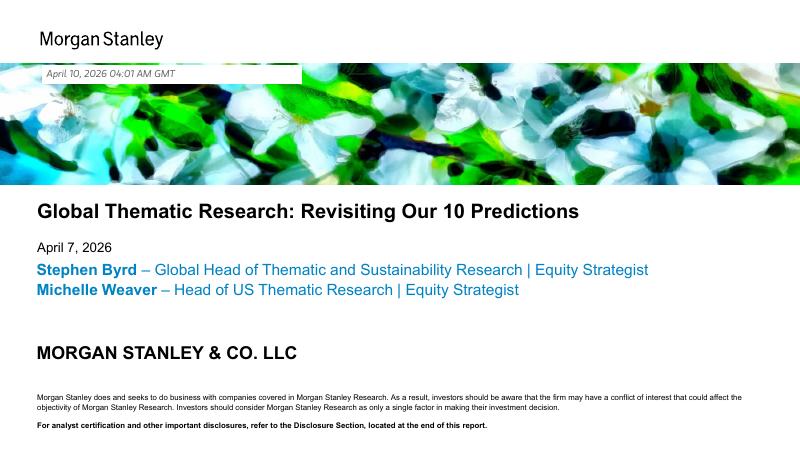 Morgan Stanley

April 10, 2026 04:01 AM GMT

Global Thematic Research: Revisiting Our 10 Predictions

April 7, 2026

Stephen Byrd – Global Head of Thematic and Sustainability Research | Equity Strategist
Michelle Weaver – Head of US Thematic Research | Equity Strategist

MORGAN STANLEY & CO. LLC

Morgan Stanley does and seeks to do business with companies covered in Morgan Stanley Research. As a result, investors should be aware that the firm may have a conflict of interest that could affect the objectivity of Morgan Stanley Research. Investors should consider Morgan Stanley Research as only a single factor in making their investment decision.

For analyst certification and other important disclosures, refer to the Disclosure Section, located at the end of this report.